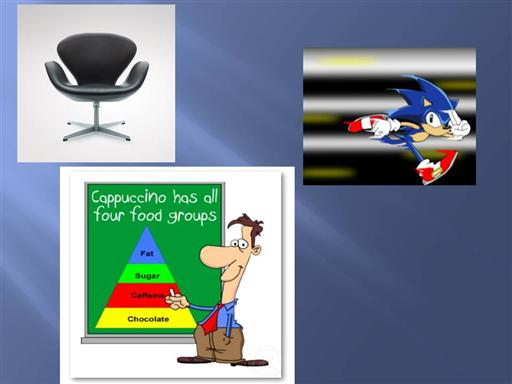 Cappuccino has all four food groups

Fat
Sugar
Caffeine
Chocolate